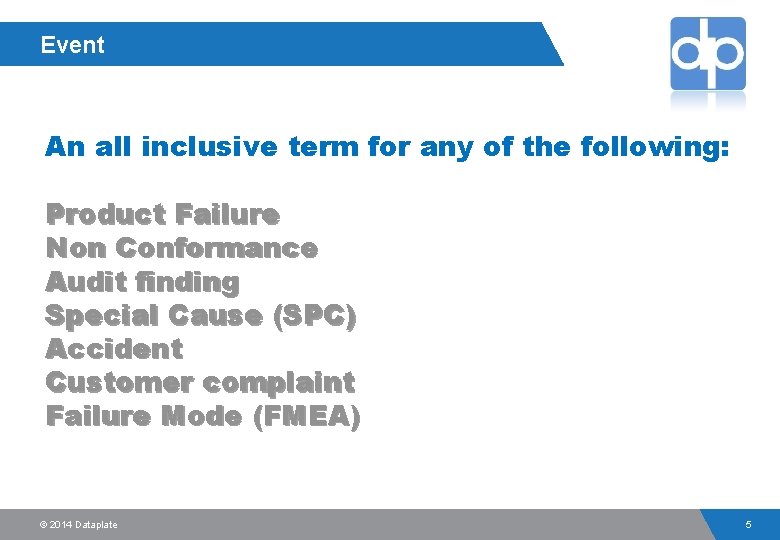 Event

dp

An all inclusive term for any of the following:

Product Failure
Non Conformance
Audit finding
Special Cause (SPC)
Accident
Customer complaint
Failure Mode (FMEA)

© 2014 Dataplate

5